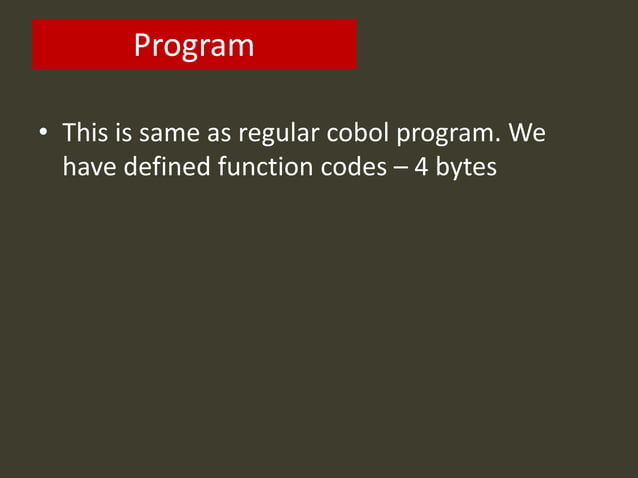 Program

• This is same as regular cobol program. We have defined function codes – 4 bytes